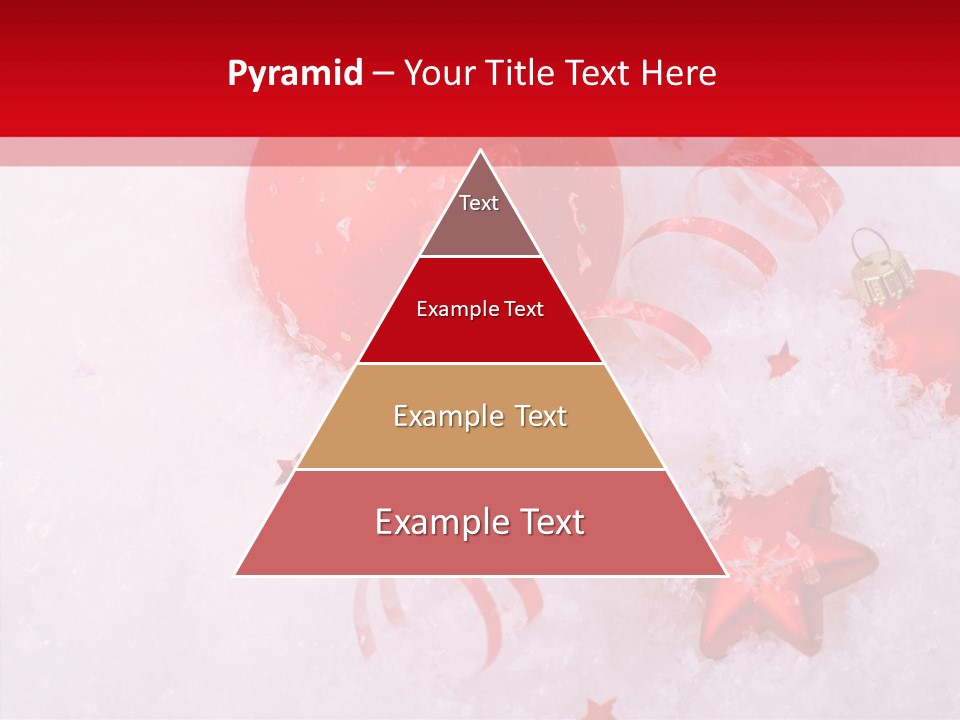 Pyramid – Your Title Text Here

Text

Example Text

Example Text

Example Text